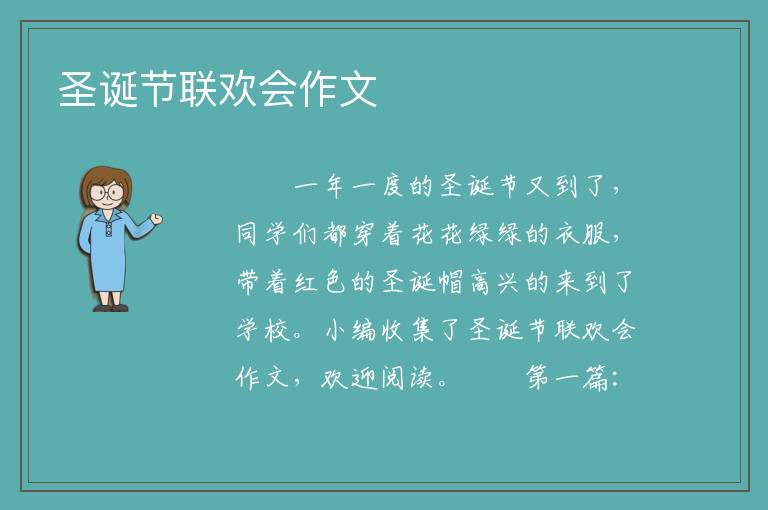 圣诞节联欢会作文

一年一度的圣诞节又到了，同学们都穿着花花绿绿的衣服，带着红色的圣诞帽高兴的来到了学校。小编收集了圣诞节联欢会作文，欢迎阅读。　　第一篇：